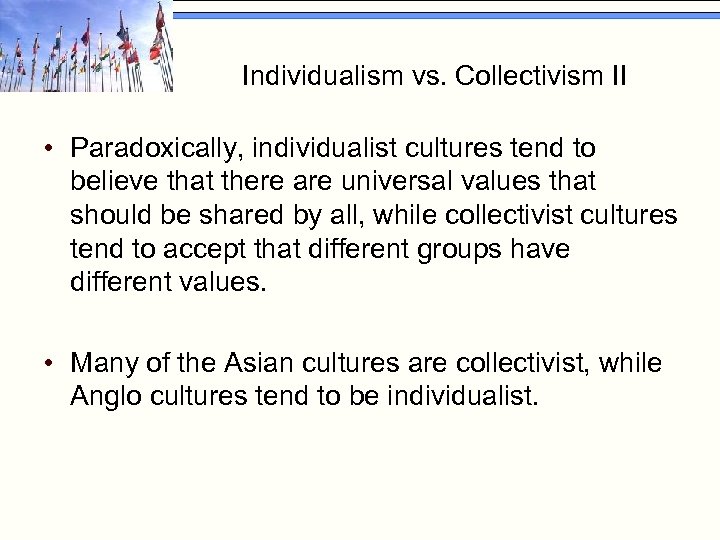 Individualism vs. Collectivism II

• Paradoxically, individualist cultures tend to believe that there are universal values that should be shared by all, while collectivist cultures tend to accept that different groups have different values.

• Many of the Asian cultures are collectivist, while Anglo cultures tend to be individualist.